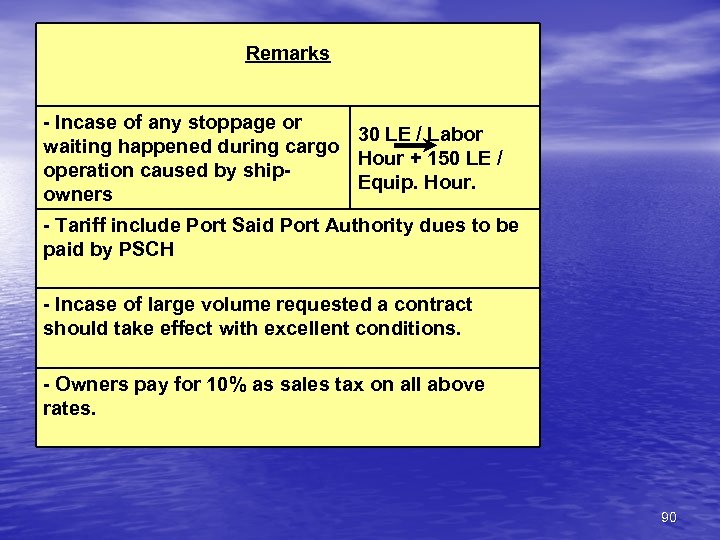 | Remarks | |
|---|---|
| - Incase of any stoppage or waiting happened during cargo operation caused by ship-owners | 30 LE / Labor Hour + 150 LE / Equip. Hour. |
| - Tariff include Port Said Port Authority dues to be paid by PSCH | |
| - Incase of large volume requested a contract should take effect with excellent conditions. | |
| - Owners pay for 10% as sales tax on all above rates. | |

90